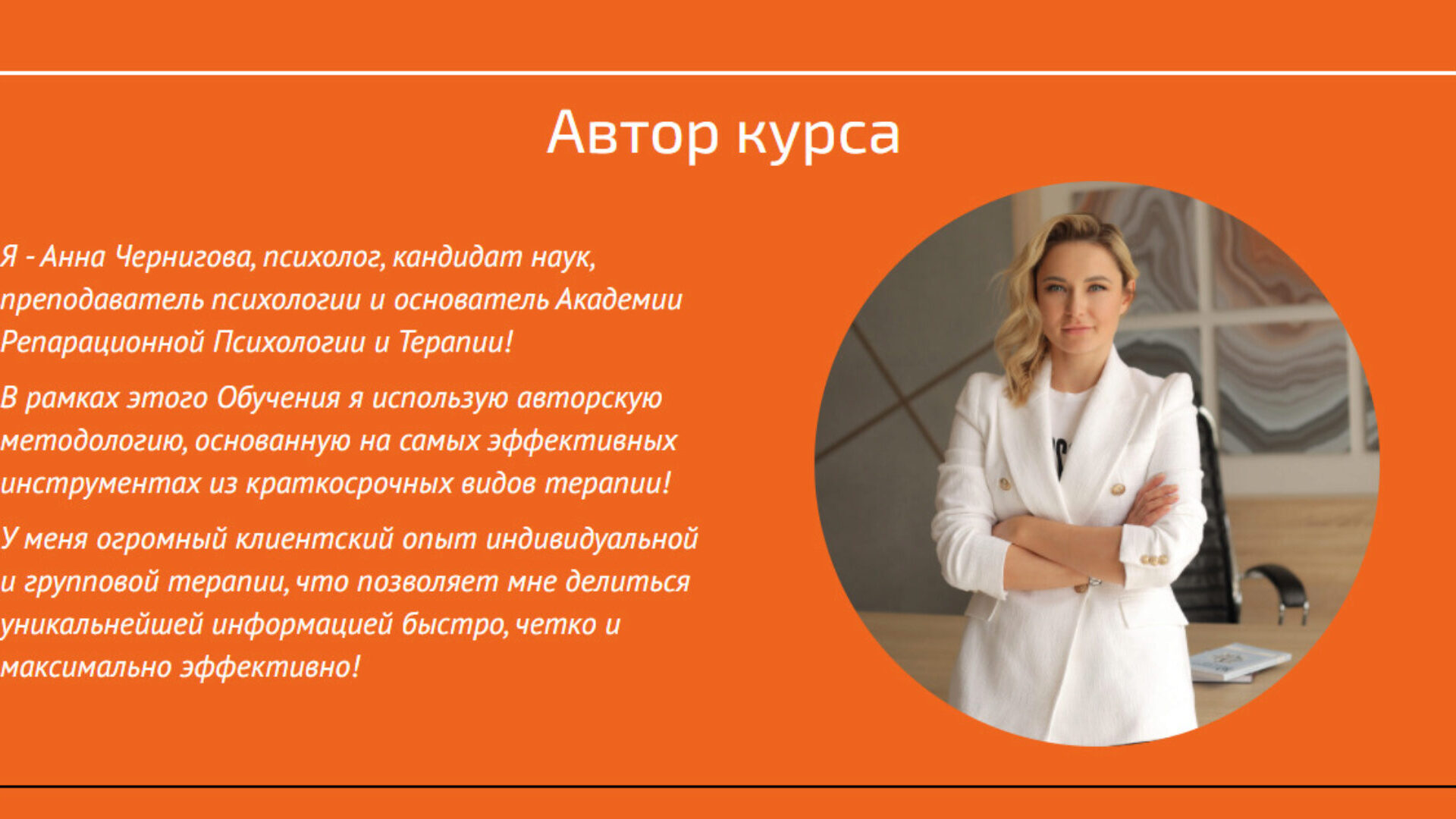 Автор курса

Я - Анна Чернигова, психолог, кандидат наук, преподаватель психологии и основатель Академии Репарационной Психологии и Терапии!

В рамках этого Обучения я использую авторскую методологию, основанную на самых эффективных инструментах из краткосрочных видов терапии!

У меня огромный клиентский опыт индивидуальной и групповой терапии, что позволяет мне делиться уникальнейшей информацией быстро, четко и максимально эффективно!